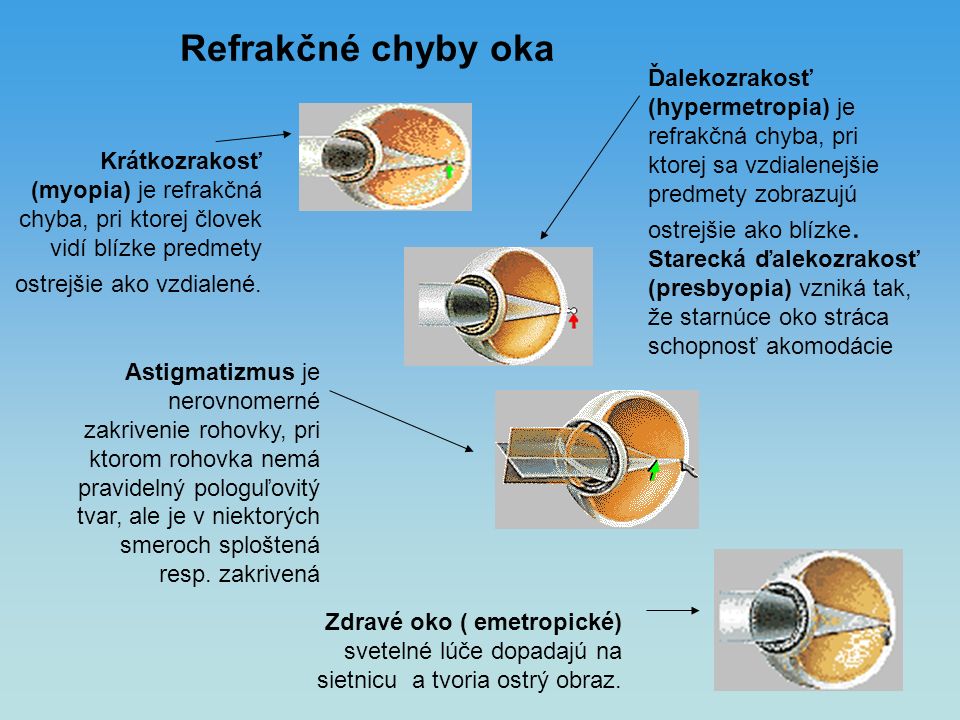 Refrakčné chyby oka

Krátkozrakosť (myopia) je refrakčná chyba, pri ktorej človek vidí blízke predmety ostrejšie ako vzdialené.

Ďalekozrakosť (hypermetropia) je refrakčná chyba, pri ktorej sa vzdialenejšie predmety zobrazujú ostrejšie ako blízke. Starecká ďalekozrakosť (presbyopia) vzniká tak, že starnúce oko stráca schopnosť akomodácie

Astigmatizmus je nerovnomerné zakrivenie rohovky, pri ktorom rohovka nemá pravidelný pologuľovitý tvar, ale je v niektorých smeroch sploštená resp. zakrivená

Zdravé oko ( emetropické) svetelné lúče dopadajú na sietnicu a tvoria ostrý obraz.